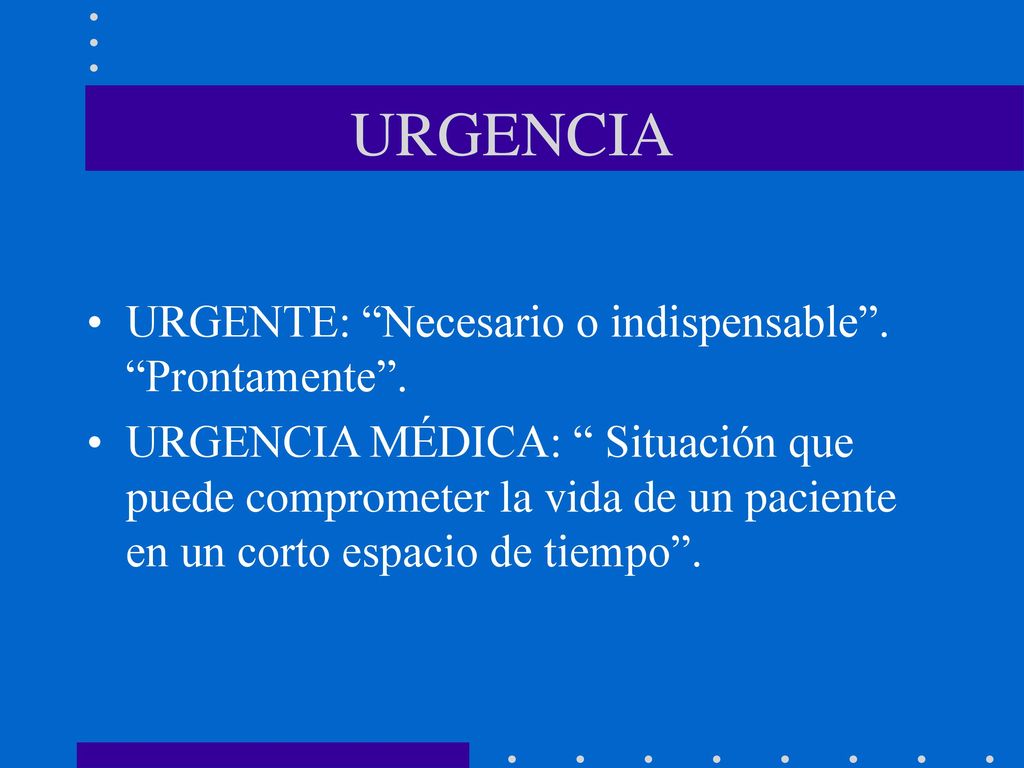 URGENCIA

• URGENTE: “Necesario o indispensable”. “Prontamente”.
• URGENCIA MÉDICA: “ Situación que puede comprometer la vida de un paciente en un corto espacio de tiempo”.